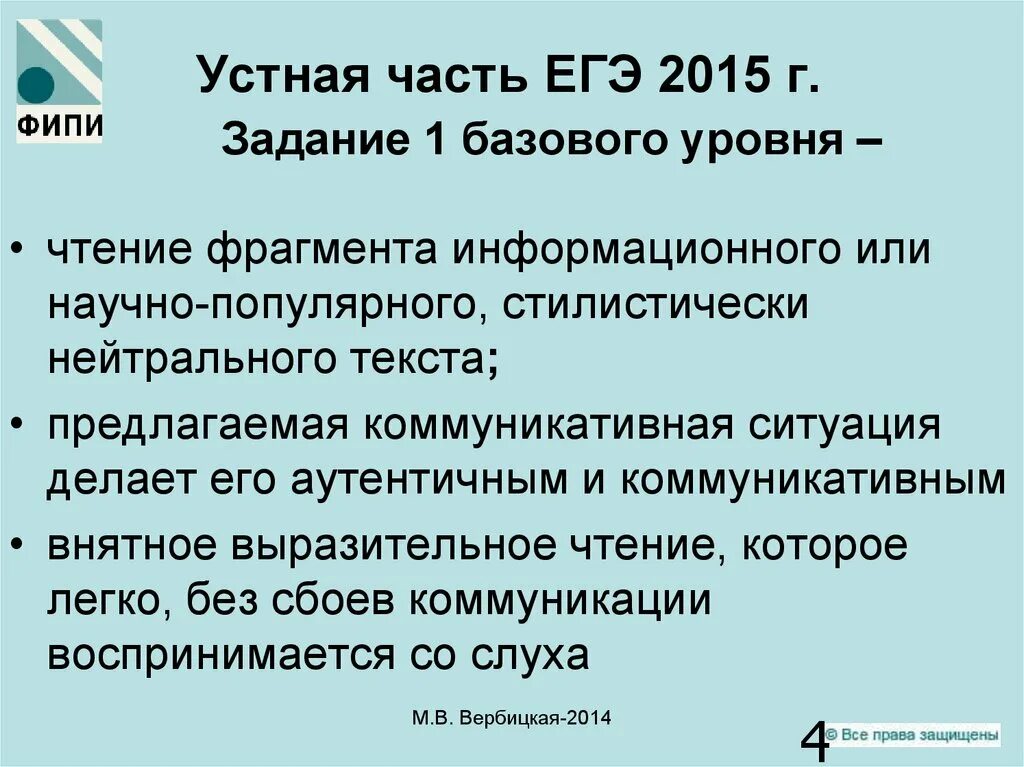 ФИПИ

Устная часть ЕГЭ 2015 г.

Задание 1 базового уровня –

• чтение фрагмента информационного или научно-популярного, стилистически нейтрального текста;

• предлагаемая коммуникативная ситуация делает его аутентичным и коммуникативным

• внятное выразительное чтение, которое легко, без сбоев коммуникации воспринимается со слуха

М.В. Вербицкая-2014

4

© Все права защищены